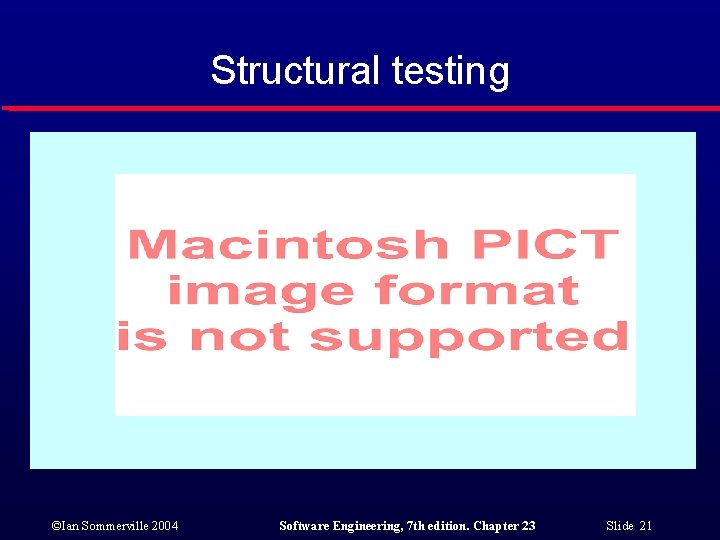 Structural testing

Macintosh PICT image format is not supported

©Ian Sommerville 2004

Software Engineering, 7th edition. Chapter 23

Slide 21